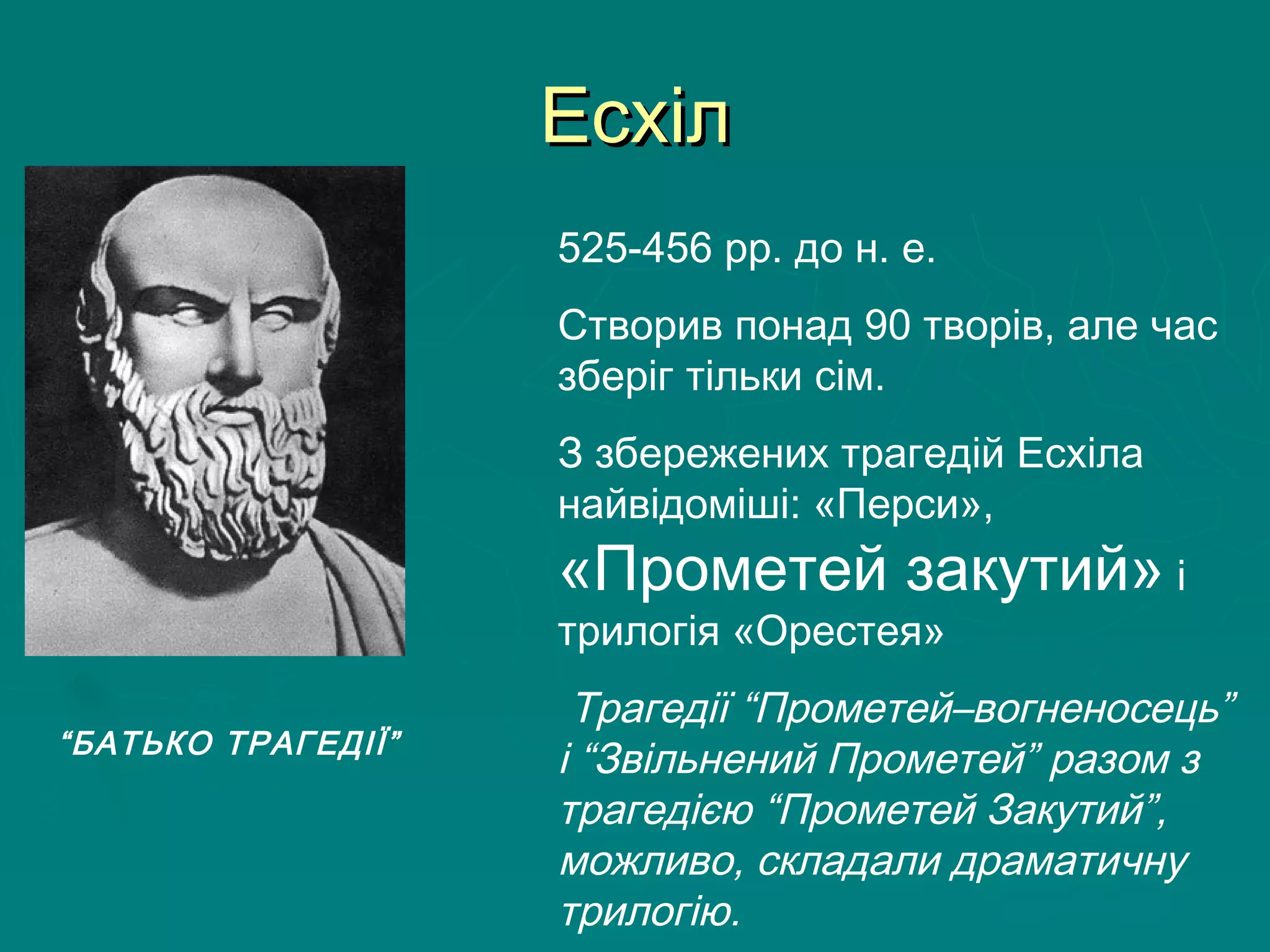 Есхіл

“БАТЬКО ТРАГЕДІЇ”

525-456 рр. до н. е.

Створив понад 90 творів, але час зберіг тільки сім.

З збережених трагедій Есхіла найвідоміші: «Перси», «Прометей закутий» і трилогія «Орестея»

Трагедії “Прометей–вогненосець” і “Звільнений Прометей” разом з трагедією “Прометей Закутий”, можливо, складали драматичну трилогію.